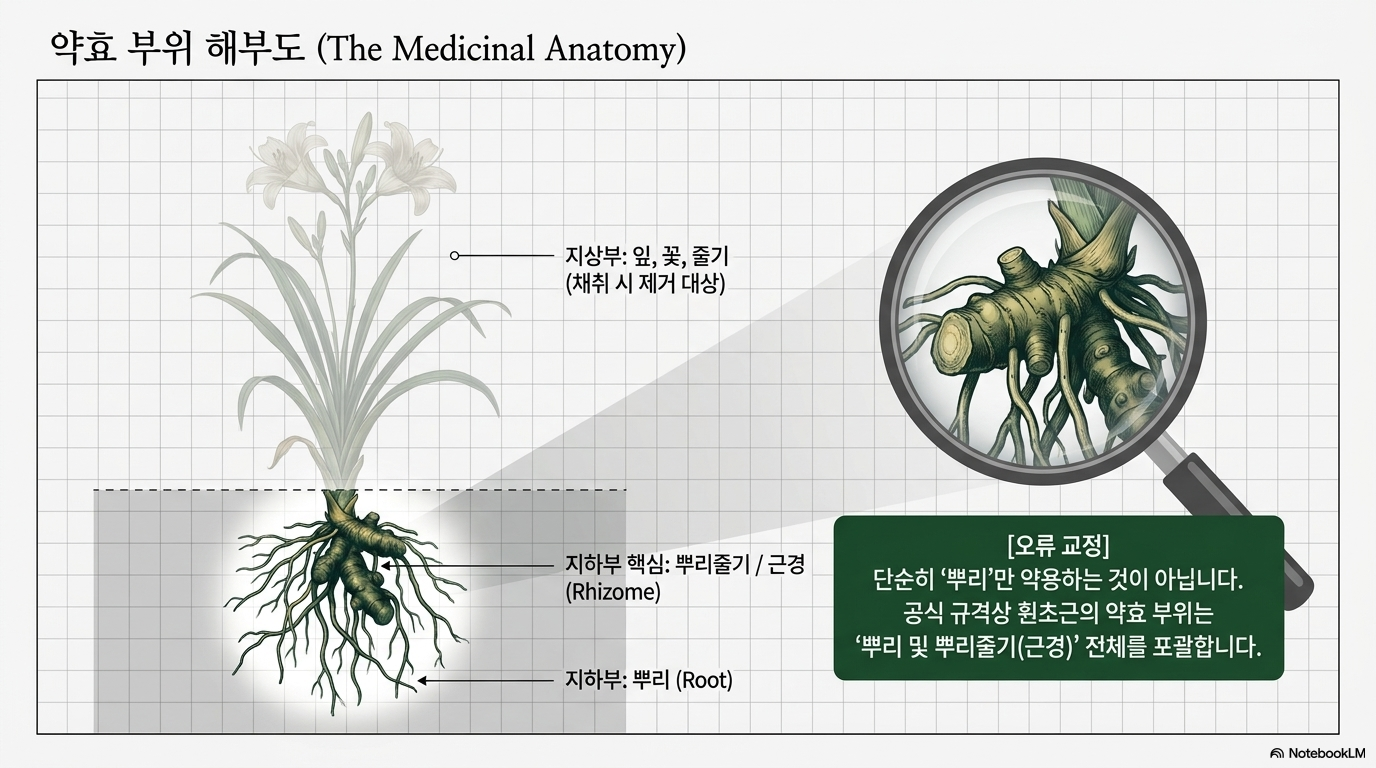 약효 부위 해부도 (The Medicinal Anatomy)

지상부: 잎, 꽃, 줄기
(채취 시 제거 대상)

지하부 핵심: 뿌리줄기 / 근경
(Rhizome)

지하부: 뿌리 (Root)

[오류 교정]
단순히 '뿌리'만 약용하는 것이 아닙니다.
공식 규격상 훤초근의 약효 부위는
'뿌리 및 뿌리줄기(근경)' 전체를 포괄합니다.

NotebookLM